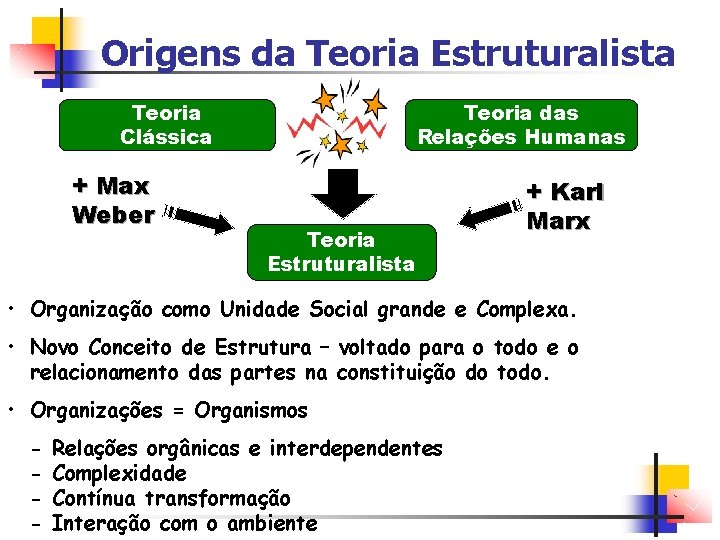 Origens da Teoria Estruturalista

Teoria Clássica

Teoria das Relações Humanas

+ Max Weber

+ Karl Marx

Teoria Estruturalista

• Organização como Unidade Social grande e Complexa.

• Novo Conceito de Estrutura – voltado para o todo e o relacionamento das partes na constituição do todo.

• Organizações = Organismos

- Relações orgânicas e interdependentes
- Complexidade
- Contínua transformação
- Interação com o ambiente